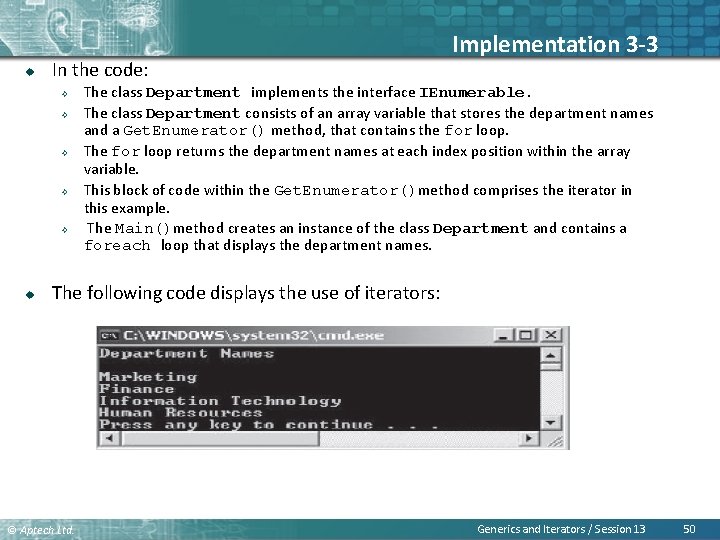 Implementation 3-3

In the code:

The class Department implements the interface IEnumerable.

The class Department consists of an array variable that stores the department names and a GetEnumerator() method, that contains the for loop.

The for loop returns the department names at each index position within the array variable.

This block of code within the GetEnumerator() method comprises the iterator in this example.

The Main() method creates an instance of the class Department and contains a foreach loop that displays the department names.

The following code displays the use of iterators:

C:\WINDOWS\system32\cmd.exe

Department Names

Marketing
Finance
Information Technology
Human Resources
Press any key to continue . . .

© Aptech Ltd.

Generics and Iterators / Session 13

50